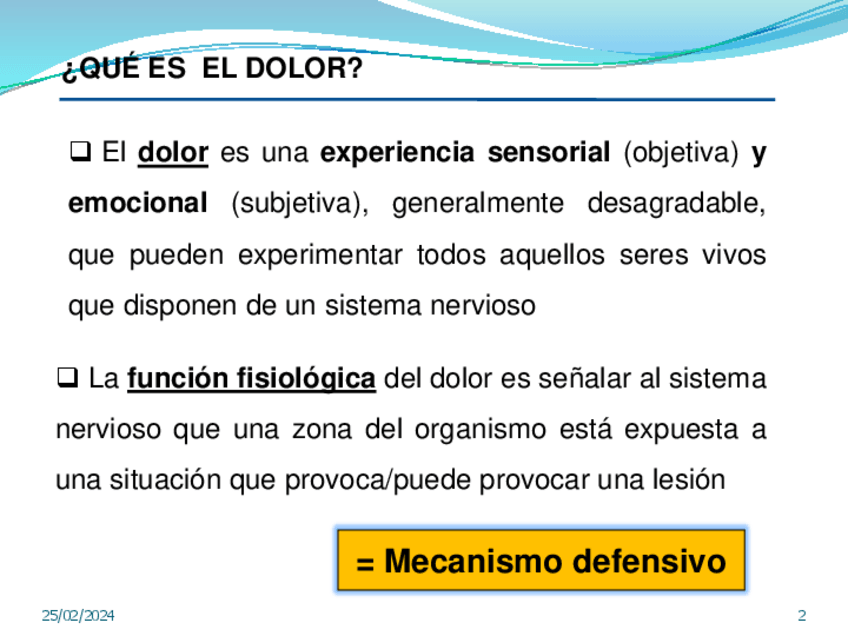 ¿QUÉ ES  EL DOLOR?

❑ El dolor es una experiencia sensorial (objetiva) y emocional (subjetiva), generalmente desagradable, que pueden experimentar todos aquellos seres vivos que disponen de un sistema nervioso

❑ La función fisiológica del dolor es señalar al sistema nervioso que una zona del organismo está expuesta a una situación que provoca/puede provocar una lesión

= Mecanismo defensivo

25/02/2024

2